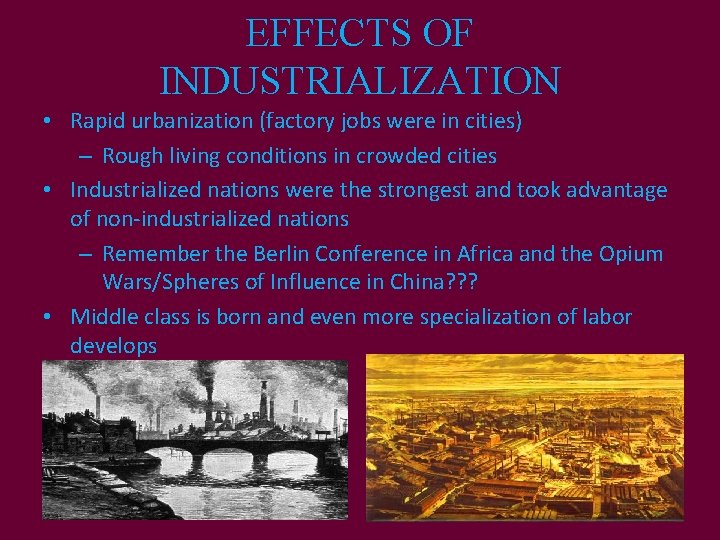 EFFECTS OF INDUSTRIALIZATION

• Rapid urbanization (factory jobs were in cities)
  – Rough living conditions in crowded cities
• Industrialized nations were the strongest and took advantage of non-industrialized nations
  – Remember the Berlin Conference in Africa and the Opium Wars/Spheres of Influence in China???
• Middle class is born and even more specialization of labor develops